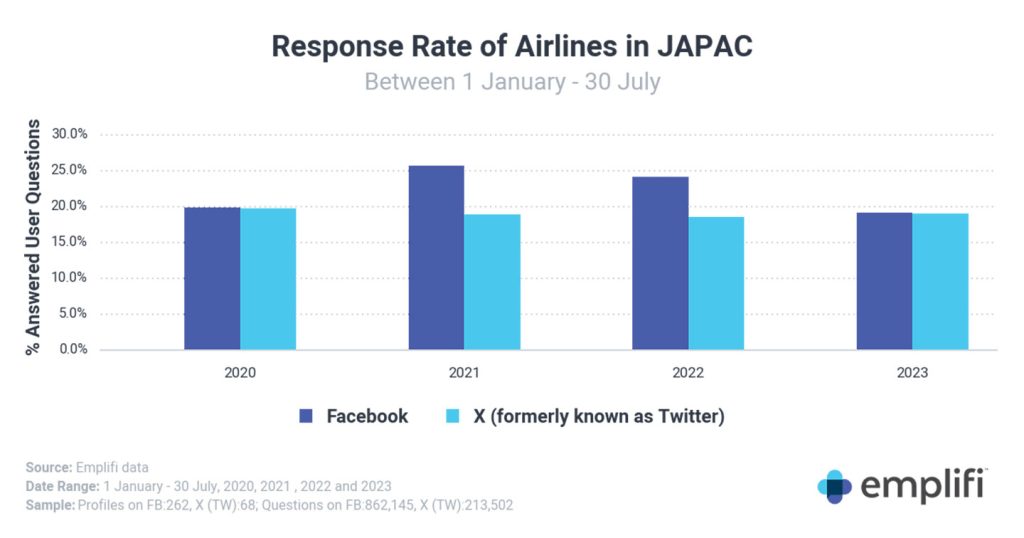 Response Rate of Airlines in JAPAC
Between 1 January - 30 July

% Answered User Questions

30.0%
25.0%
20.0%
15.0%
10.0%
5.0%
0.0%

2020
2021
2022
2023

Facebook
X (formerly known as Twitter)

Source: Emplifi data
Date Range: 1 January - 30 July, 2020, 2021 , 2022 and 2023
Sample: Profiles on FB:262, X (TW):68; Questions on FB:862,145, X (TW):213,502

emplifi